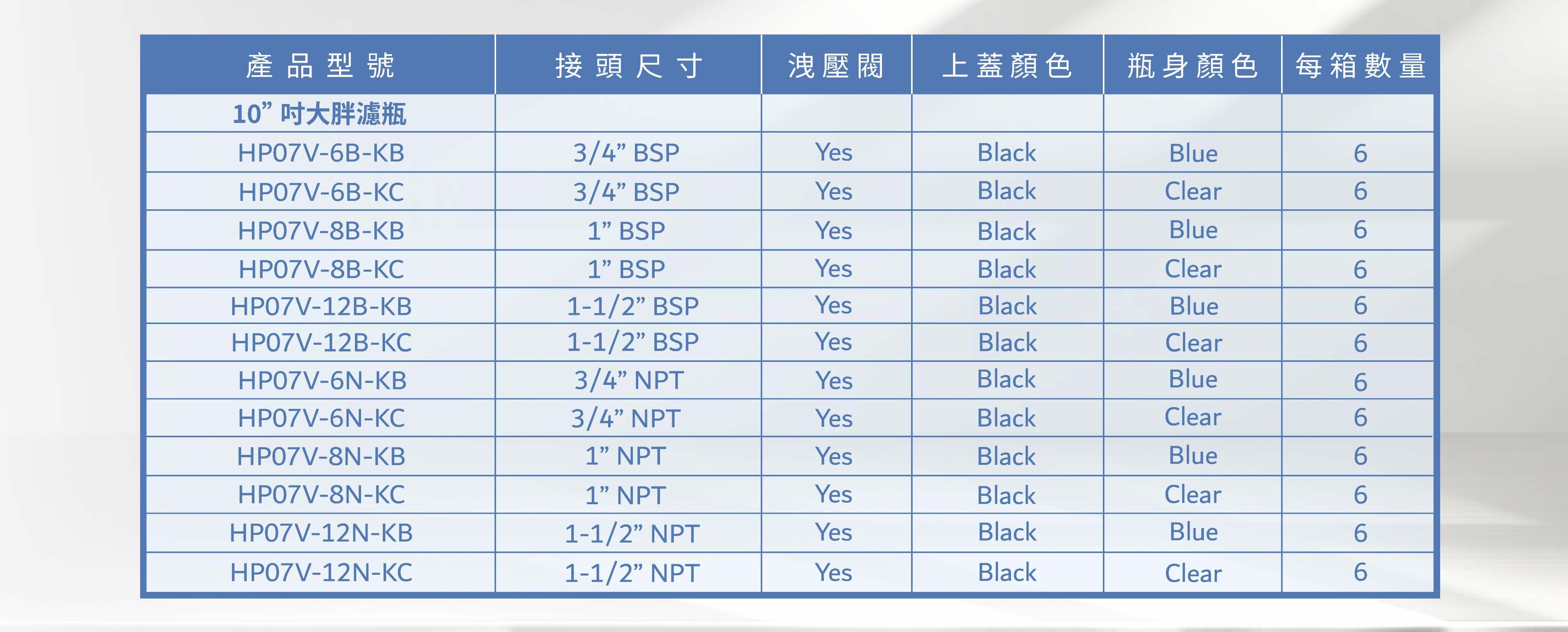 | 產品型號 | 接頭尺寸 | 洩壓閥 | 上蓋顏色 | 瓶身顏色 | 每箱數量 |
|---|---|---|---|---|---|
| 10” 吋大胖濾瓶 | | | | | |
| HP07V-6B-KB | 3/4” BSP | Yes | Black | Blue | 6 |
| HP07V-6B-KC | 3/4” BSP | Yes | Black | Clear | 6 |
| HP07V-8B-KB | 1” BSP | Yes | Black | Blue | 6 |
| HP07V-8B-KC | 1” BSP | Yes | Black | Clear | 6 |
| HP07V-12B-KB | 1-1/2” BSP | Yes | Black | Blue | 6 |
| HP07V-12B-KC | 1-1/2” BSP | Yes | Black | Clear | 6 |
| HP07V-6N-KB | 3/4” NPT | Yes | Black | Blue | 6 |
| HP07V-6N-KC | 3/4” NPT | Yes | Black | Clear | 6 |
| HP07V-8N-KB | 1” NPT | Yes | Black | Blue | 6 |
| HP07V-8N-KC | 1” NPT | Yes | Black | Clear | 6 |
| HP07V-12N-KB | 1-1/2” NPT | Yes | Black | Blue | 6 |
| HP07V-12N-KC | 1-1/2” NPT | Yes | Black | Clear | 6 |